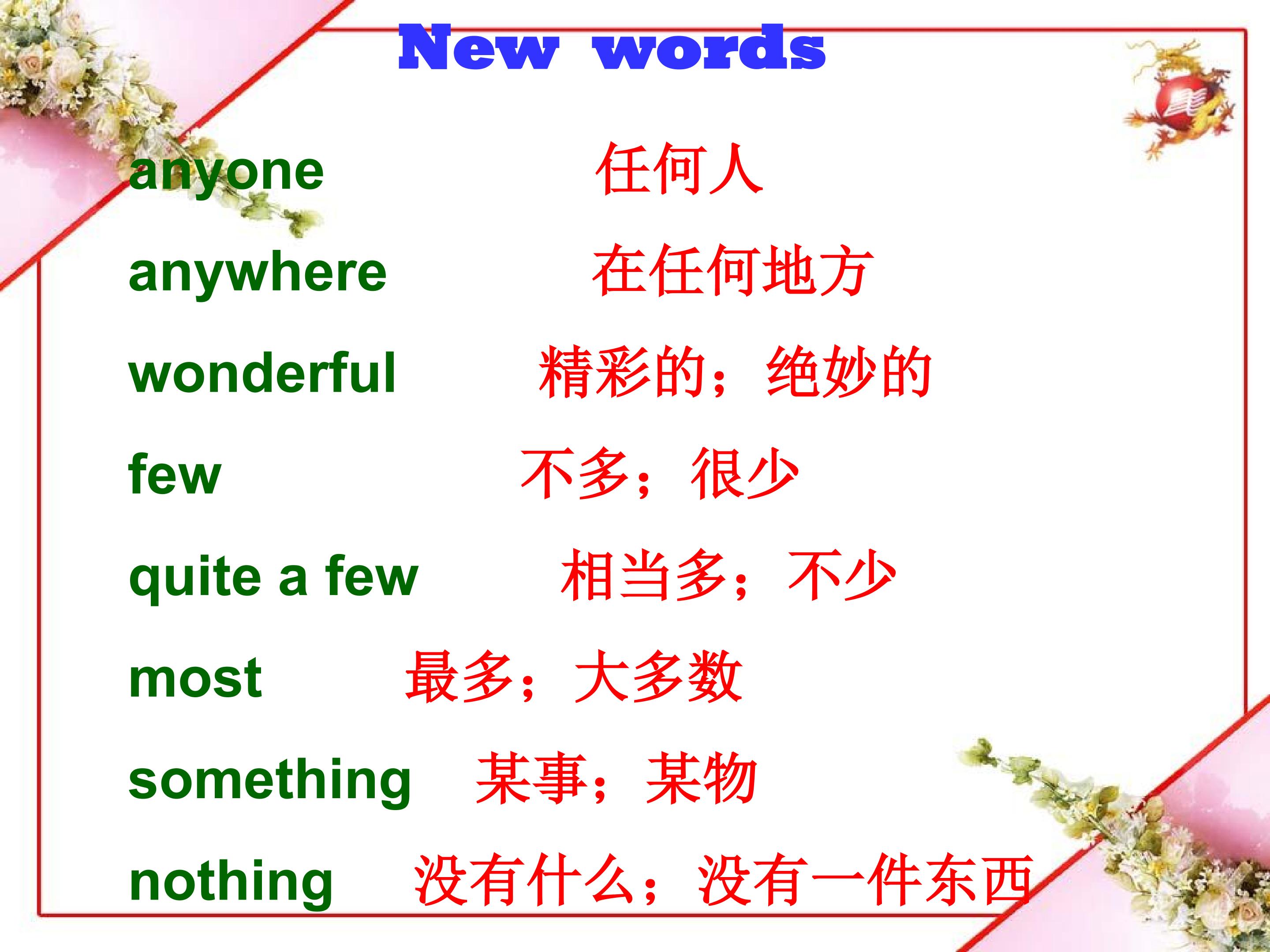 New words

anyone 任何人

anywhere 在任何地方

wonderful 精彩的；绝妙的

few 不多；很少

quite a few 相当多；不少

most 最多；大多数

something 某事；某物

nothing 没有什么；没有一件东西